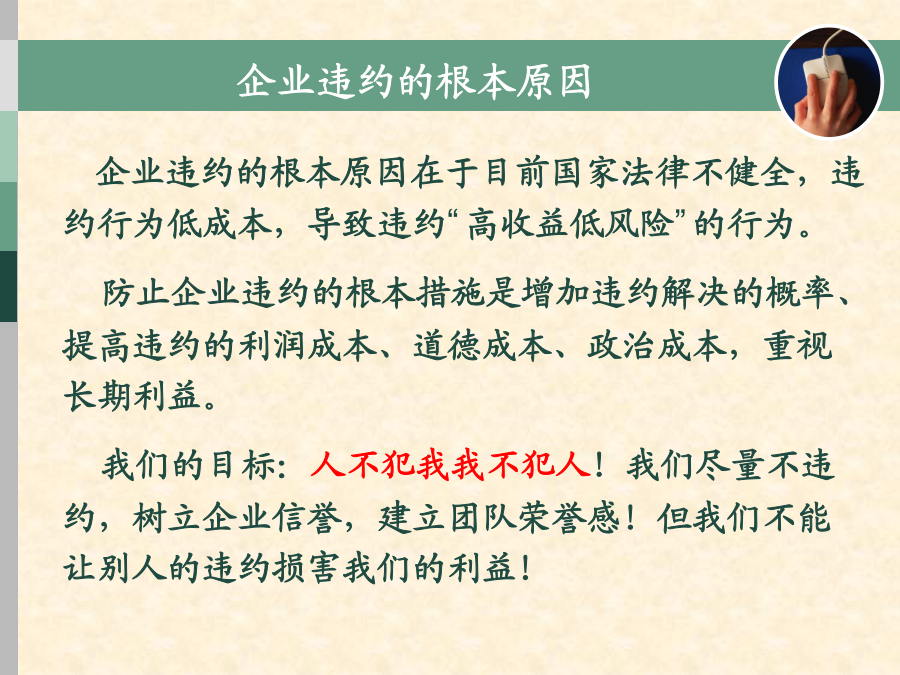 企业违约的根本原因

企业违约的根本原因在于目前国家法律不健全，违约行为低成本，导致违约“高收益低风险”的行为。

防止企业违约的根本措施是增加违约解决的概率、提高违约的利润成本、道德成本、政治成本，重视长期利益。

我们的目标：人不犯我我不犯人！我们尽量不违约，树立企业信誉，建立团队荣誉感！但我们不能让别人的违约损害我们的利益！